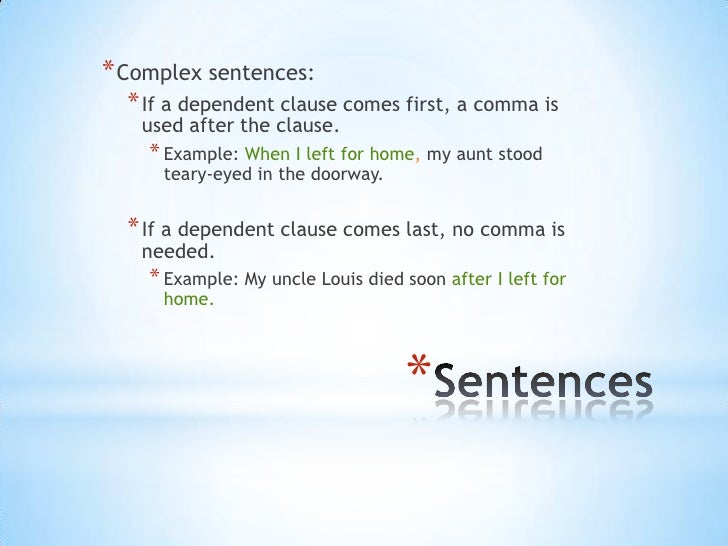 *Complex sentences:

*If a dependent clause comes first, a comma is used after the clause.

*Example: When I left for home, my aunt stood teary-eyed in the doorway.

*If a dependent clause comes last, no comma is needed.

*Example: My uncle Louis died soon after I left for home.

*Sentences